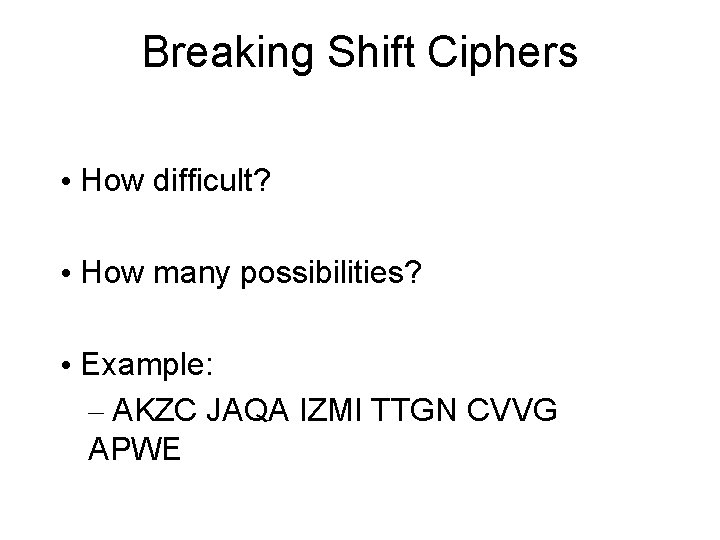 Breaking Shift Ciphers

• How difficult?

• How many possibilities?

• Example:
– AKZC JAQA IZMI TTGN CVVG APWE